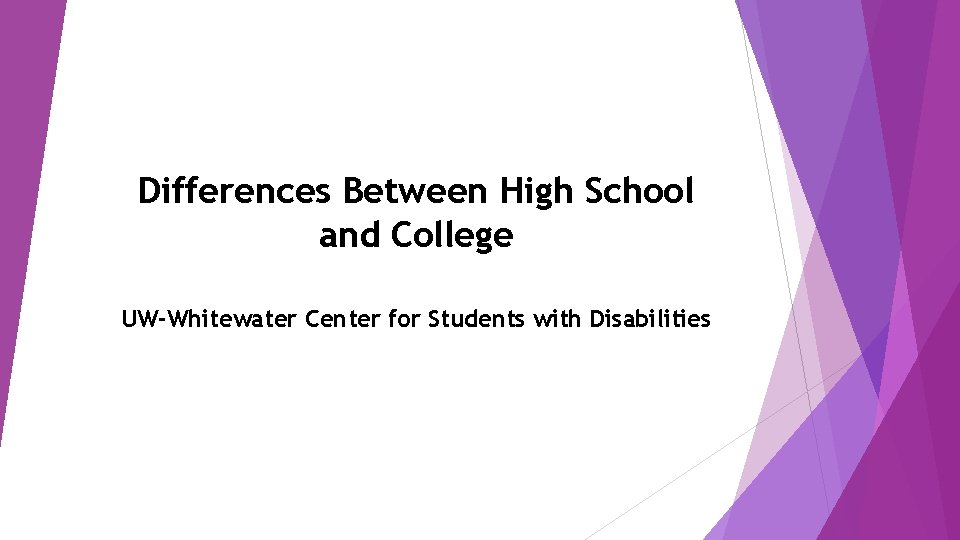 Differences Between High School and College

UW-Whitewater Center for Students with Disabilities